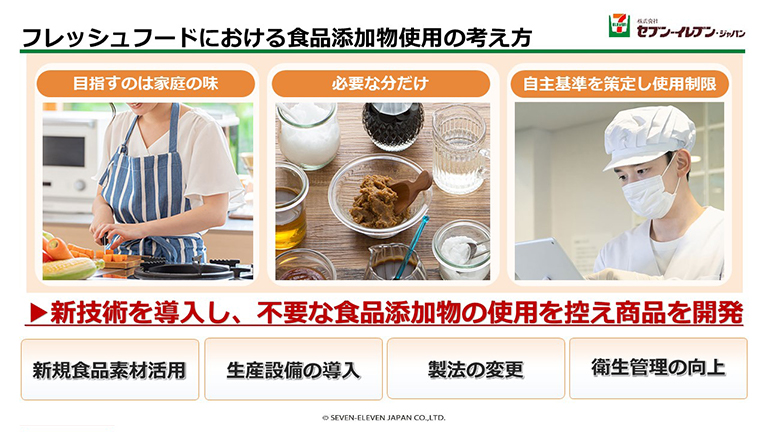 フレッシュフードにおける食品添加物使用の考え方

株式会社 セブン-イレブン・ジャパン

目指すのは家庭の味

必要な分だけ

自主基準を策定し使用制限

▶新技術を導入し、不要な食品添加物の使用を控え商品を開発

新規食品素材活用

生産設備の導入

製法の変更

衛生管理の向上

© SEVEN-ELEVEN JAPAN CO.,LTD.